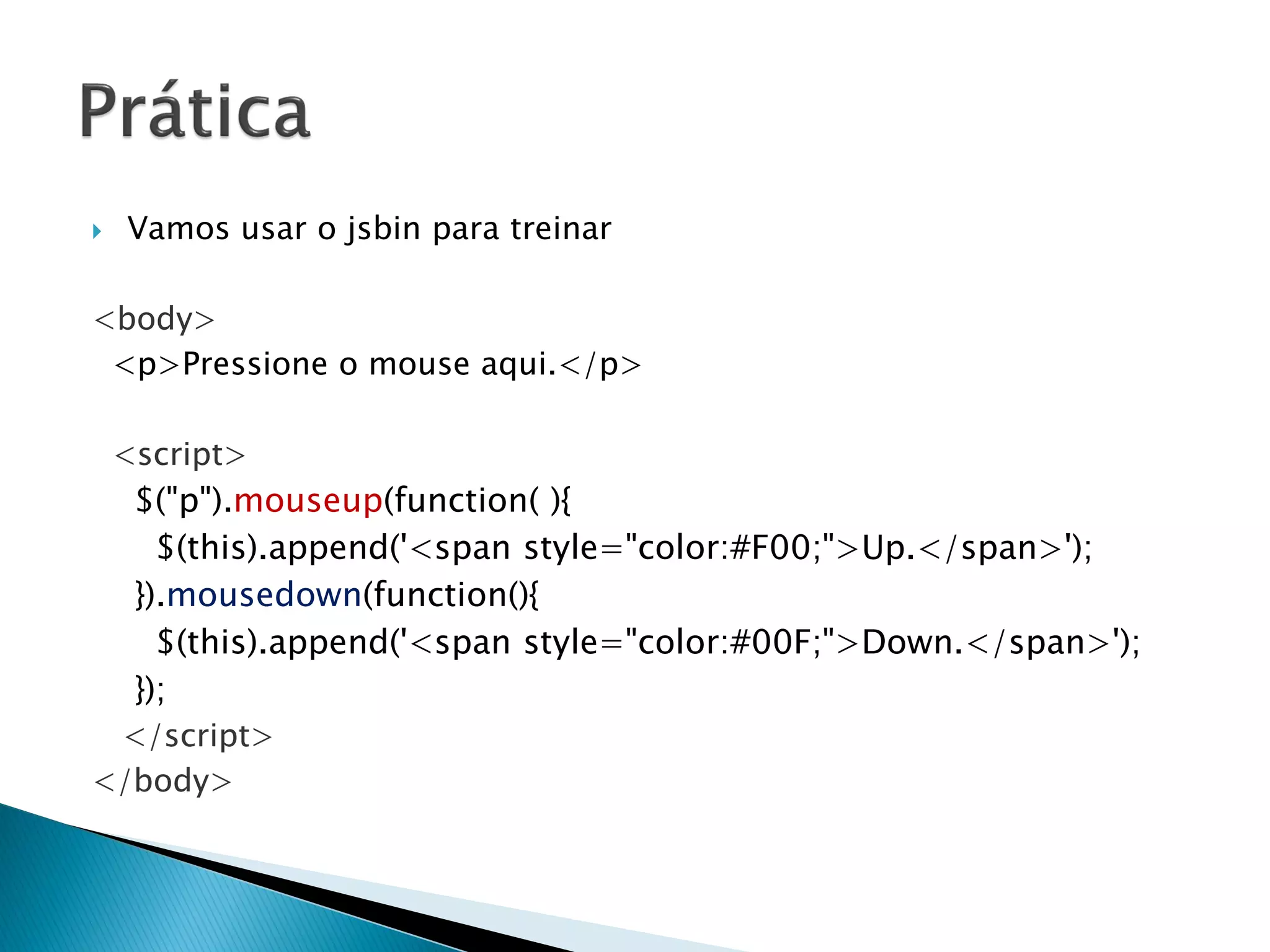 Prática

Vamos usar o jsbin para treinar

<body>
<p>Pressione o mouse aqui.</p>

<script>
$("p").mouseup(function( ){
$(this).append('<span style="color:#F00;">Up.</span>');
}).mousedown(function(){
$(this).append('<span style="color:#00F;">Down.</span>');
});
</script>
</body>